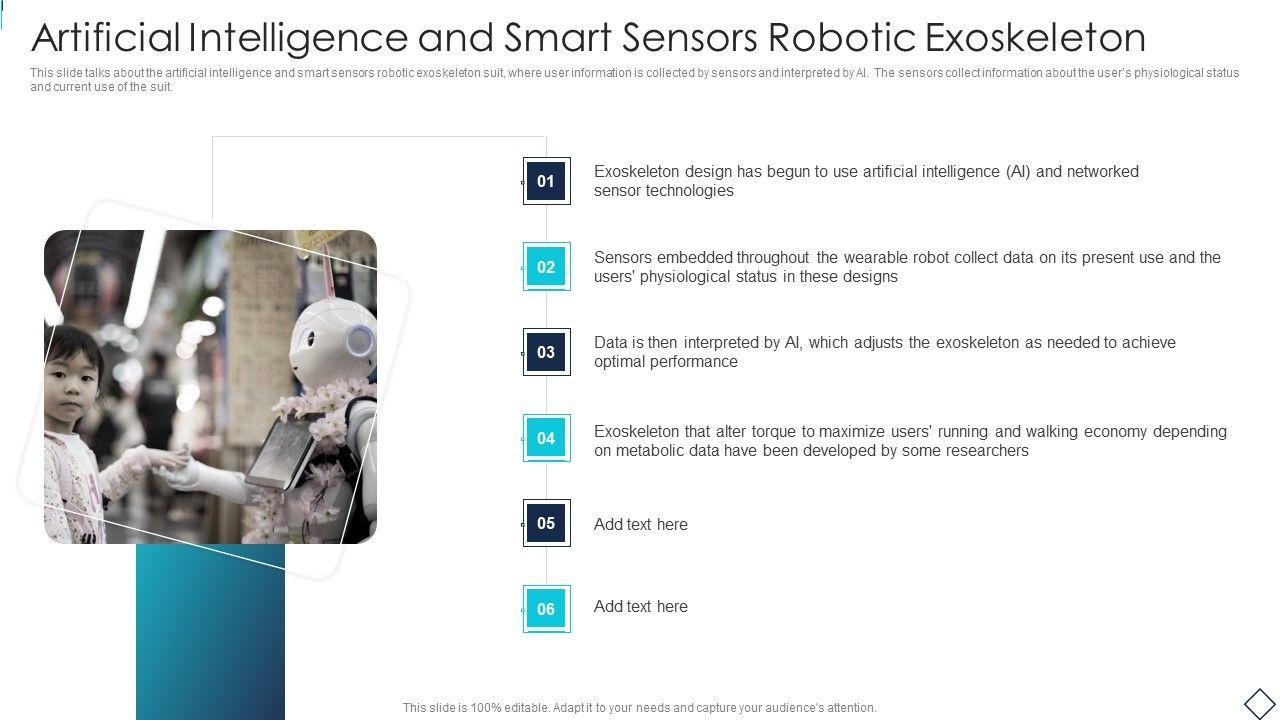 Artificial Intelligence and Smart Sensors Robotic Exoskeleton

This slide talks about the artificial intelligence and smart sensors robotic exoskeleton suit, where user information is collected by sensors and interpreted by AI. The sensors collect information about the user's physiological status and current use of the suit.

01 Exoskeleton design has begun to use artificial intelligence (AI) and networked sensor technologies

02 Sensors embedded throughout the wearable robot collect data on its present use and the users' physiological status in these designs

03 Data is then interpreted by AI, which adjusts the exoskeleton as needed to achieve optimal performance

04 Exoskeleton that alter torque to maximize users' running and walking economy depending on metabolic data have been developed by some researchers

05 Add text here

06 Add text here

This slide is 100% editable. Adapt it to your needs and capture your audience's attention.